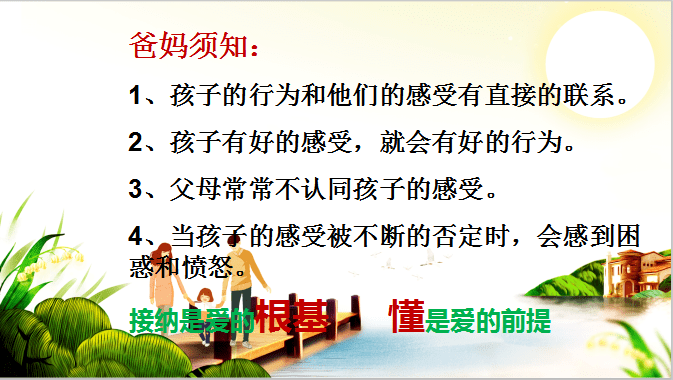 爸妈须知：

1、孩子的行为和他们的感受有直接的联系。

2、孩子有好的感受，就会有好的行为。

3、父母常常不认同孩子的感受。

4、当孩子的感受被不断的否定时，会感到困惑和愤怒。

接纳是爱的根基　懂是爱的前提